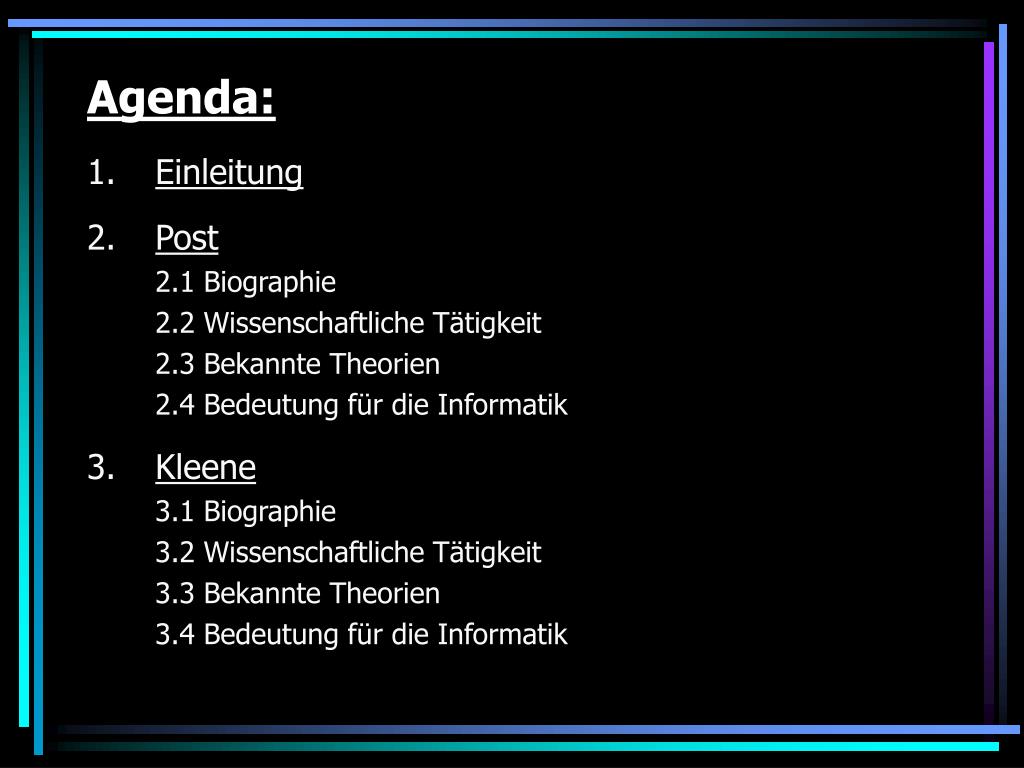 Agenda:

1. Einleitung

2. Post
2.1 Biographie
2.2 Wissenschaftliche Tätigkeit
2.3 Bekannte Theorien
2.4 Bedeutung für die Informatik

3. Kleene
3.1 Biographie
3.2 Wissenschaftliche Tätigkeit
3.3 Bekannte Theorien
3.4 Bedeutung für die Informatik